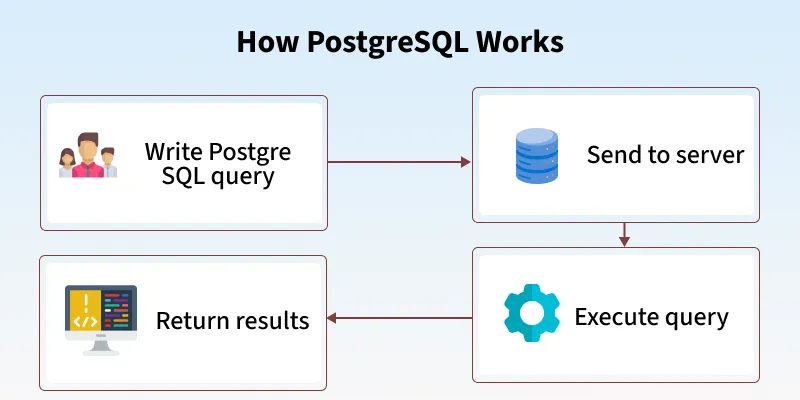 How PostgreSQL Works

Write Postgre SQL query

Send to server

Execute query

Return results